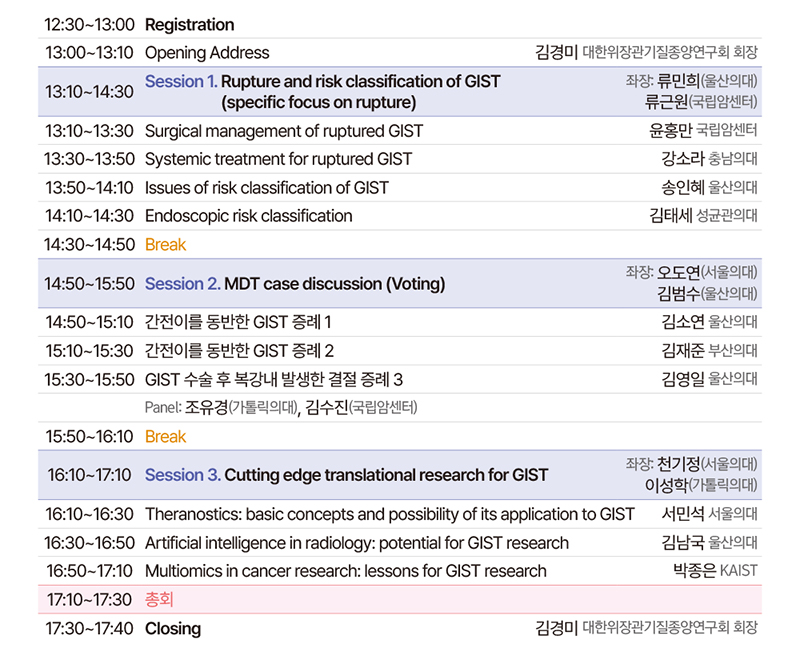 | | | |
|---|---|---|
| 12:30~13:00 | Registration | |
| 13:00~13:10 | Opening Address | 김경미 대한위장관기질종양연구회 회장 |
| 13:10~14:30 | Session 1. Rupture and risk classification of GIST (specific focus on rupture) | 좌장: 류민희(울산의대) 류근원(국립암센터) |
| 13:10~13:30 | Surgical management of ruptured GIST | 윤홍만 국립암센터 |
| 13:30~13:50 | Systemic treatment for ruptured GIST | 강소라 충남의대 |
| 13:50~14:10 | Issues of risk classification of GIST | 송인혜 울산의대 |
| 14:10~14:30 | Endoscopic risk classification | 김태세 성균관의대 |
| 14:30~14:50 | Break | |
| 14:50~15:50 | Session 2. MDT case discussion (Voting) | 좌장: 오도연(서울의대) 김범수(울산의대) |
| 14:50~15:10 | 간전이를 동반한 GIST 증례 1 | 김소연 울산의대 |
| 15:10~15:30 | 간전이를 동반한 GIST 증례 2 | 김재준 부산의대 |
| 15:30~15:50 | GIST 수술 후 복강내 발생한 결절 증례 3 | 김영일 울산의대 |
| | Panel: 조유경(가톨릭의대), 김수진(국립암센터) | |
| 15:50~16:10 | Break | |
| 16:10~17:10 | Session 3. Cutting edge translational research for GIST | 좌장: 천기정(서울의대) 이성학(가톨릭의대) |
| 16:10~16:30 | Theranostics: basic concepts and possibility of its application to GIST | 서민석 서울의대 |
| 16:30~16:50 | Artificial intelligence in radiology: potential for GIST research | 김남국 울산의대 |
| 16:50~17:10 | Multiomics in cancer research: lessons for GIST research | 박종은 KAIST |
| 17:10~17:30 | 총회 | |
| 17:30~17:40 | Closing | 김경미 대한위장관기질종양연구회 회장 |